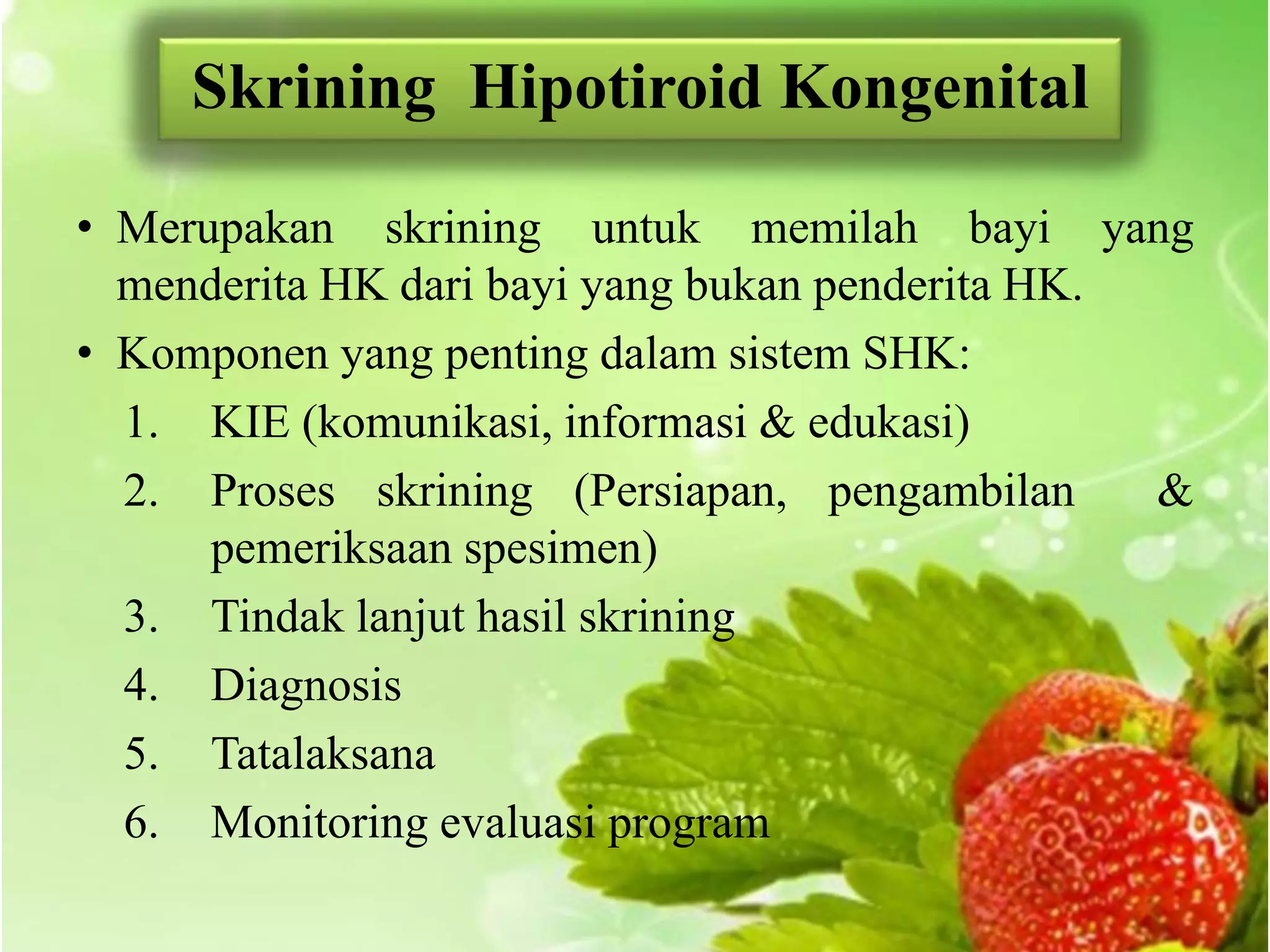 Skrining Hipotiroid Kongenital

• Merupakan skrining untuk memilah bayi yang menderita HK dari bayi yang bukan penderita HK.
• Komponen yang penting dalam sistem SHK:
1. KIE (komunikasi, informasi & edukasi)
2. Proses skrining (Persiapan, pengambilan & pemeriksaan spesimen)
3. Tindak lanjut hasil skrining
4. Diagnosis
5. Tatalaksana
6. Monitoring evaluasi program